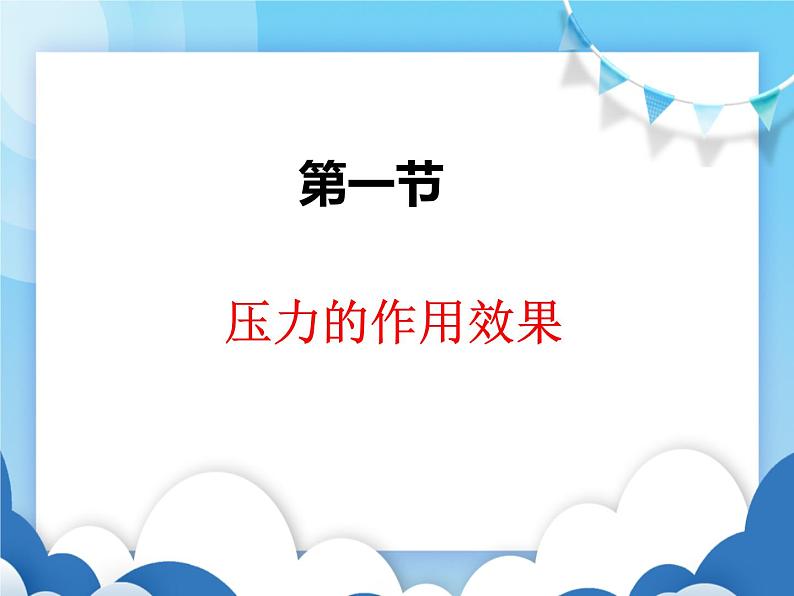 第一节

压力的作用效果